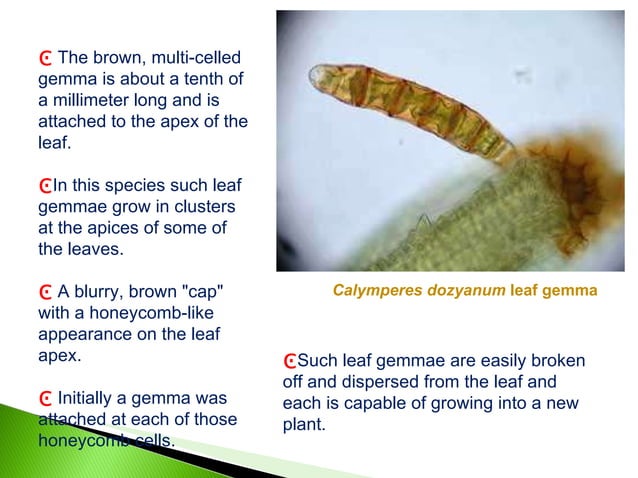 The brown, multi-celled gemma is about a tenth of a millimeter long and is attached to the apex of the leaf.

In this species such leaf gemmae grow in clusters at the apices of some of the leaves.

A blurry, brown "cap" with a honeycomb-like appearance on the leaf apex.

Initially a gemma was attached at each of those honeycomb cells.

Calymperes dozyanum leaf gemma

Such leaf gemmae are easily broken off and dispersed from the leaf and each is capable of growing into a new plant.